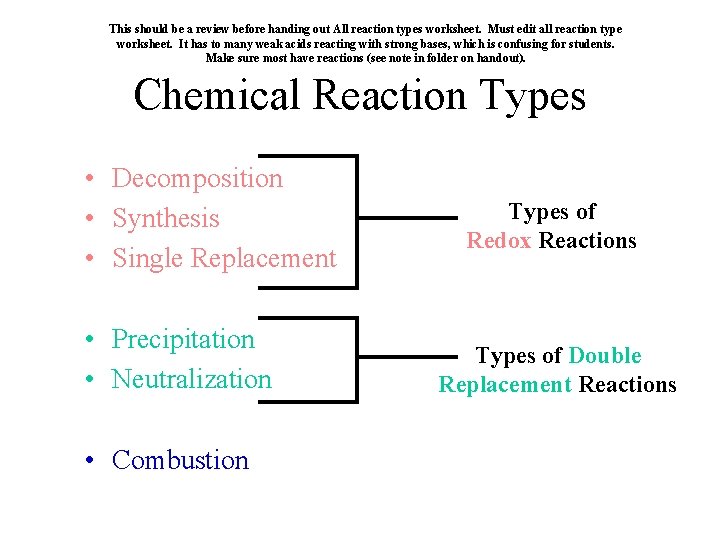 This should be a review before handing out All reaction types worksheet. Must edit all reaction type worksheet. It has to many weak acids reacting with strong bases, which is confusing for students. Make sure most have reactions (see note in folder on handout).

Chemical Reaction Types

• Decomposition
• Synthesis
• Single Replacement

Types of Redox Reactions

• Precipitation
• Neutralization

Types of Double Replacement Reactions

• Combustion